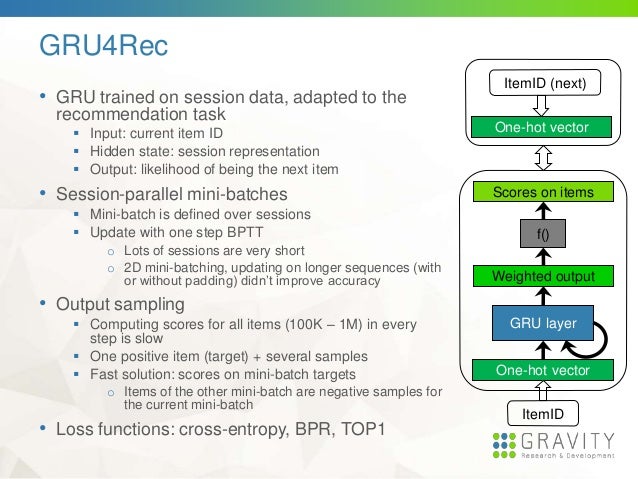 GRU4Rec

• GRU trained on session data, adapted to the recommendation task
▪ Input: current item ID
▪ Hidden state: session representation
▪ Output: likelihood of being the next item

• Session-parallel mini-batches
▪ Mini-batch is defined over sessions
▪ Update with one step BPTT
o Lots of sessions are very short
o 2D mini-batching, updating on longer sequences (with or without padding) didn't improve accuracy

• Output sampling
▪ Computing scores for all items (100K – 1M) in every step is slow
▪ One positive item (target) + several samples
▪ Fast solution: scores on mini-batch targets
o Items of the other mini-batch are negative samples for the current mini-batch

• Loss functions: cross-entropy, BPR, TOP1

ItemID (next)
One-hot vector
Scores on items
f()
Weighted output
GRU layer
One-hot vector
ItemID

GRAVITY
Research & Development